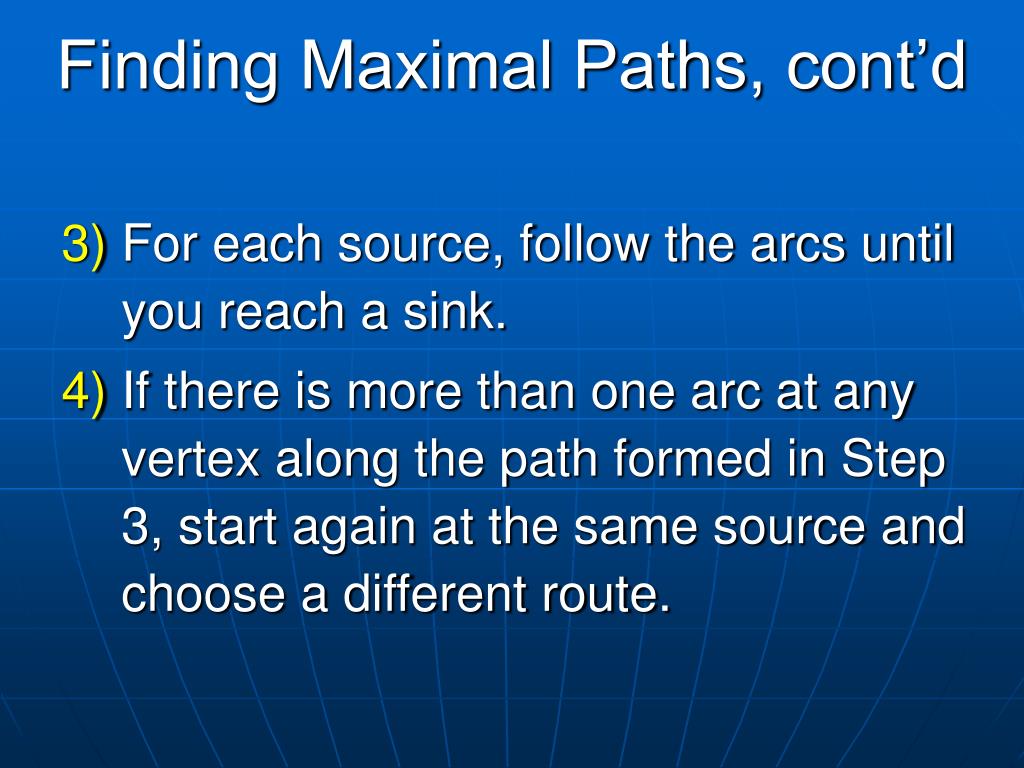 Finding Maximal Paths, cont’d

3) For each source, follow the arcs until you reach a sink.

4) If there is more than one arc at any vertex along the path formed in Step 3, start again at the same source and choose a different route.